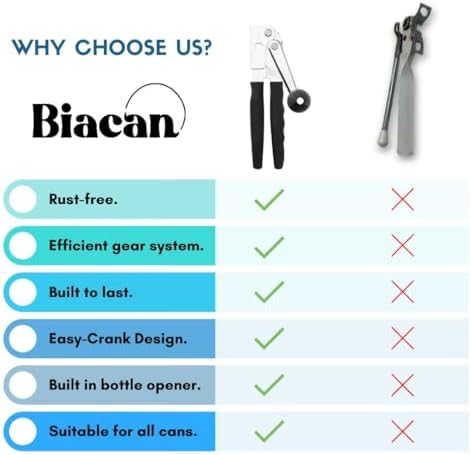 WHY CHOOSE US?

Biacan

| | | |
|---|---|---|
| Rust-free. | ✓ | ✗ |
| Efficient gear system. | ✓ | ✗ |
| Built to last. | ✓ | ✗ |
| Easy-Crank Design. | ✓ | ✗ |
| Built in bottle opener. | ✓ | ✗ |
| Suitable for all cans. | ✓ | ✗ |